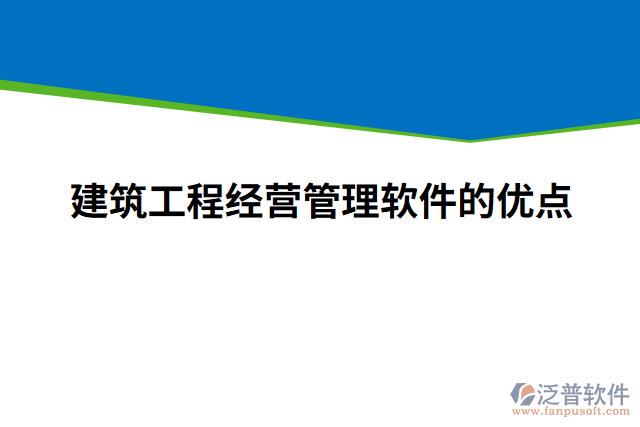 建筑工程经营管理软件的优点

泛普软件
www.fanpusoft.com